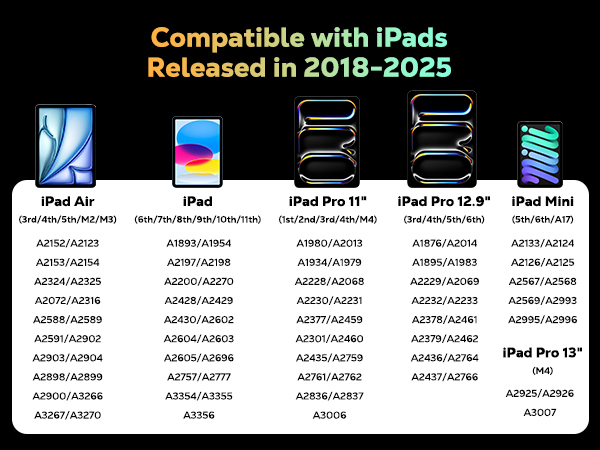 Compatible with iPads
Released in 2018-2025

iPad Air
(3rd/4th/5th/M2/M3)
A2152/A2123
A2153/A2154
A2324/A2325
A2072/A2316
A2588/A2589
A2591/A2902
A2903/A2904
A2898/A2899
A2900/A3266
A3267/A3270

iPad
(6th/7th/8th/9th/10th/11th)
A1893/A1954
A2197/A2198
A2200/A2270
A2428/A2429
A2430/A2602
A2604/A2603
A2605/A2696
A2757/A2777
A3354/A3355
A3356

iPad Pro 11"
(1st/2nd/3rd/4th/M4)
A1980/A2013
A1934/A1979
A2228/A2068
A2230/A2231
A2377/A2459
A2301/A2460
A2435/A2759
A2761/A2762
A2836/A2837
A3006

iPad Pro 12.9"
(3rd/4th/5th/6th)
A1876/A2014
A1895/A1983
A2229/A2069
A2232/A2233
A2378/A2461
A2379/A2462
A2436/A2764
A2437/A2766

iPad Mini
(5th/6th/A17)
A2133/A2124
A2126/A2125
A2567/A2568
A2569/A2993
A2995/A2996

iPad Pro 13"
(M4)
A2925/A2926
A3007